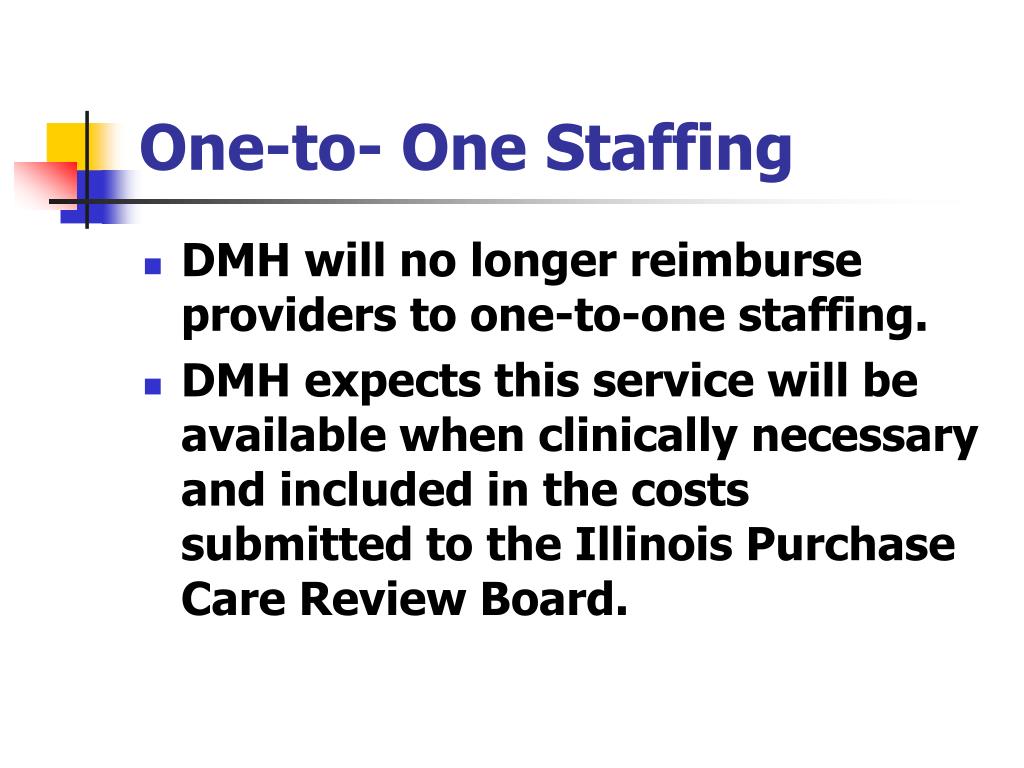 One-to- One Staffing

- DMH will no longer reimburse providers to one-to-one staffing.
- DMH expects this service will be available when clinically necessary and included in the costs submitted to the Illinois Purchase Care Review Board.